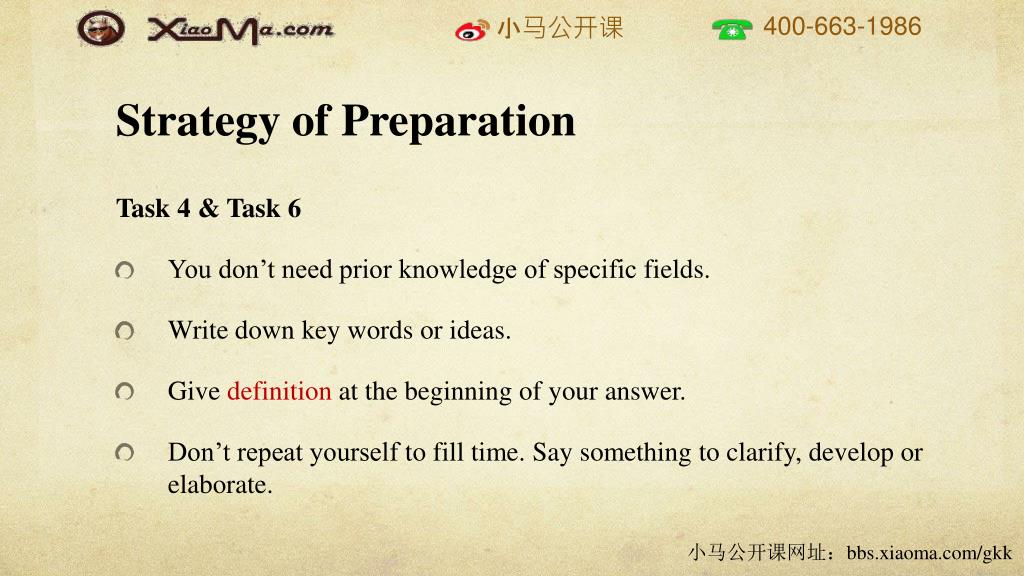 XiaoMa.com

小马公开课

400-663-1986

Strategy of Preparation

Task 4 & Task 6

You don’t need prior knowledge of specific fields.

Write down key words or ideas.

Give definition at the beginning of your answer.

Don’t repeat yourself to fill time. Say something to clarify, develop or elaborate.

小马公开课网址：bbs.xiaoma.com/gkk